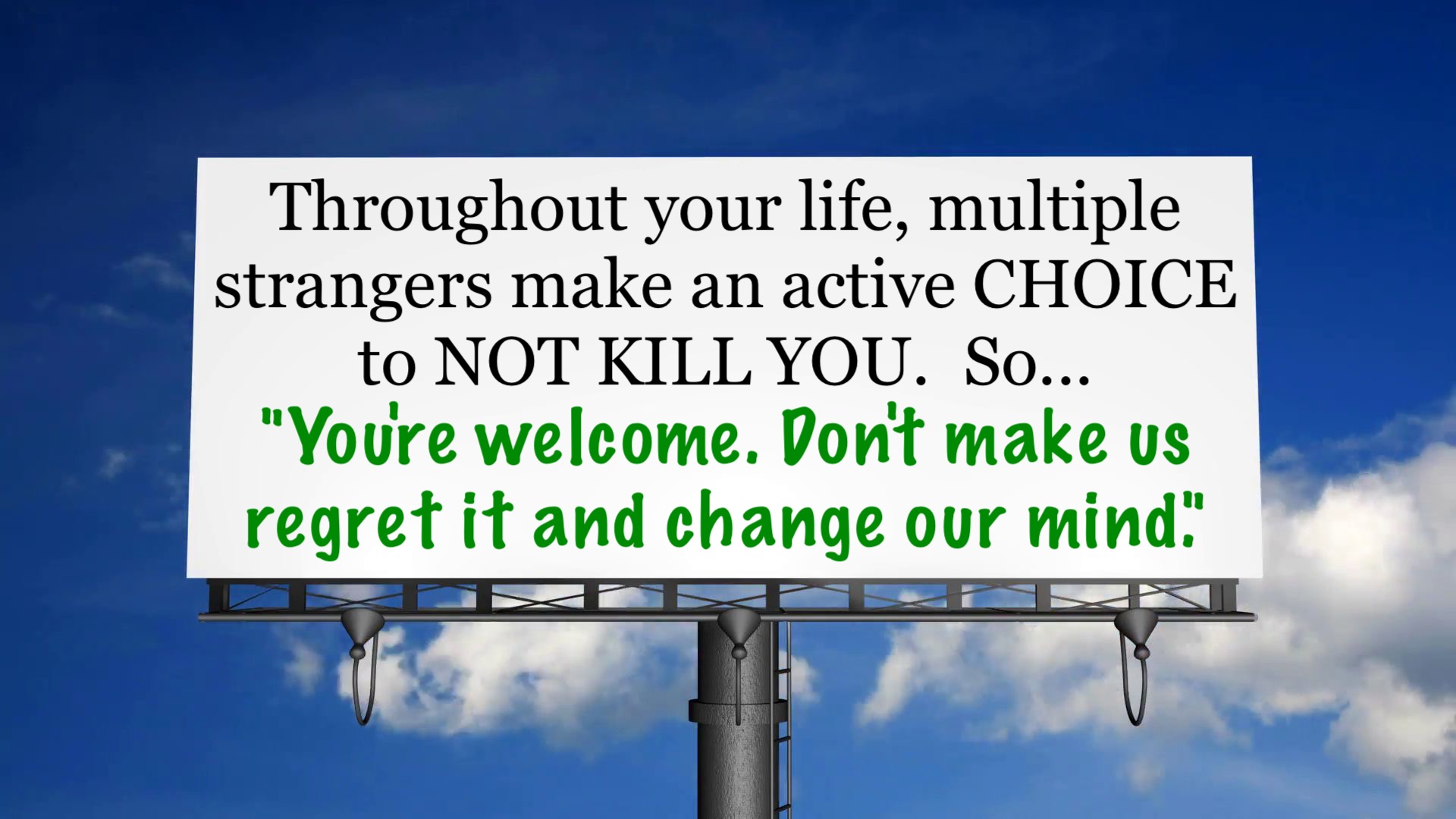 Throughout your life, multiple strangers make an active CHOICE to NOT KILL YOU. So...

"You're welcome. Don't make us regret it and change our mind."